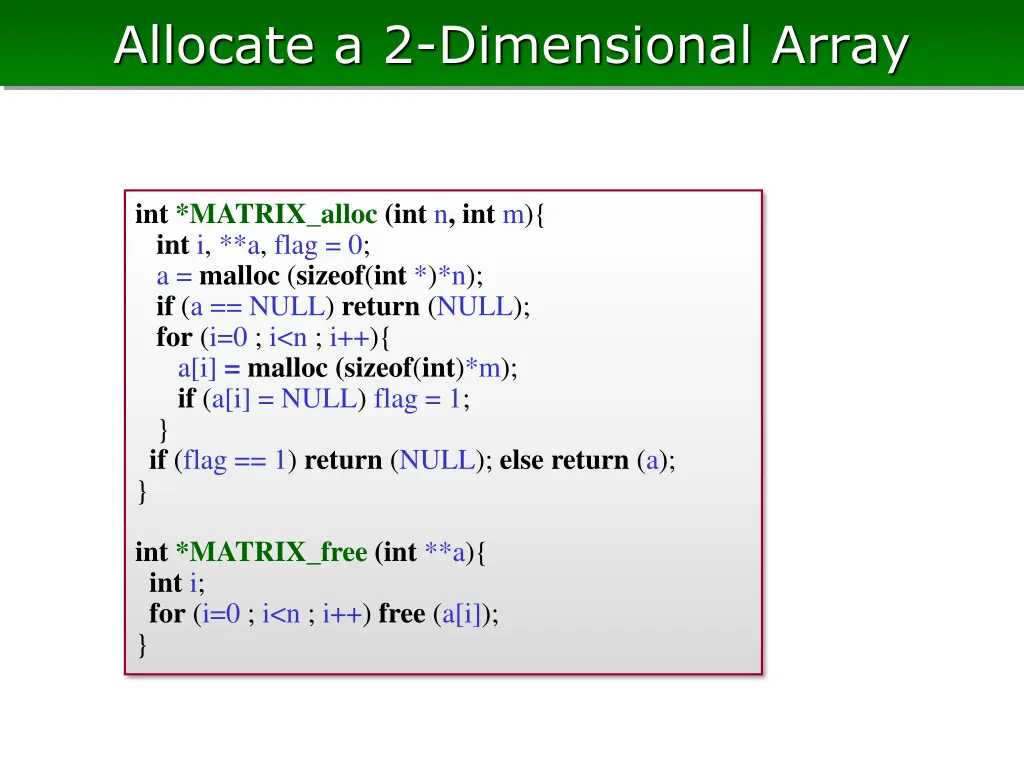 Allocate a 2-Dimensional Array

int *MATRIX_alloc (int n, int m){
int i, **a, flag = 0;
a = malloc (sizeof(int *)*n);
if (a == NULL) return (NULL);
for (i=0 ; i<n ; i++){
a[i] = malloc (sizeof(int)*m);
if (a[i] = NULL) flag = 1;
}
if (flag == 1) return (NULL); else return (a);
}

int *MATRIX_free (int **a){
int i;
for (i=0 ; i<n ; i++) free (a[i]);
}